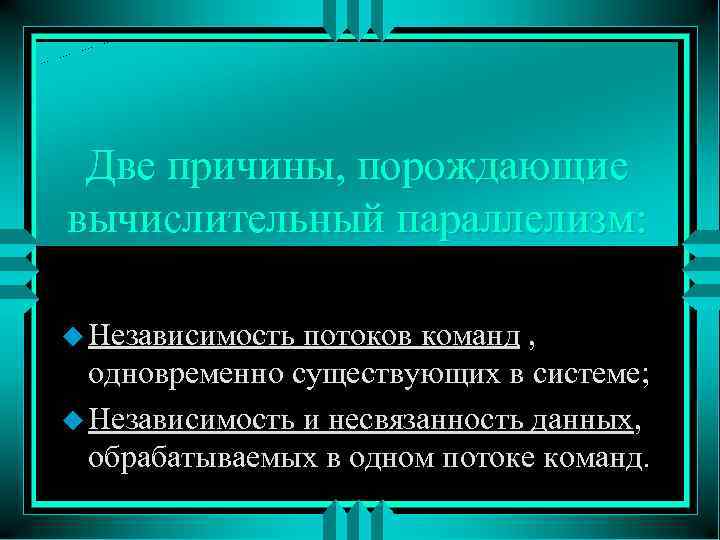 Две причины, порождающие вычислительный параллелизм:

Независимость потоков команд , одновременно существующих в системе;

Независимость и несвязанность данных, обрабатываемых в одном потоке команд.